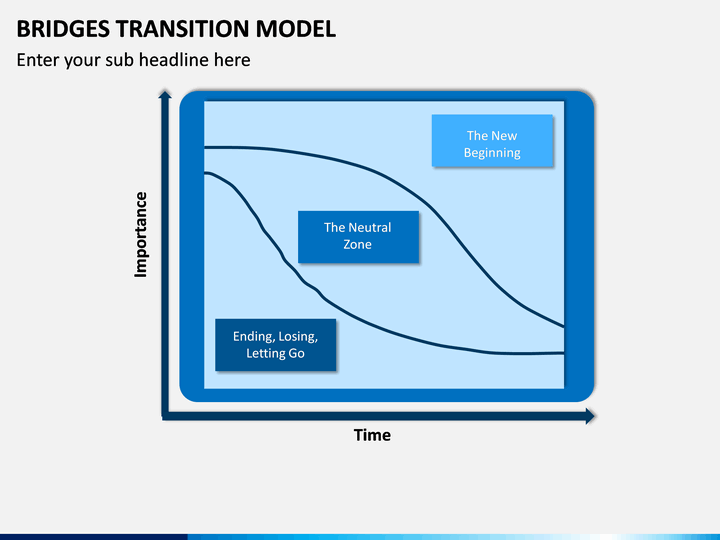 BRIDGES TRANSITION MODEL

Enter your sub headline here

Importance

The New Beginning

The Neutral Zone

Ending, Losing, Letting Go

Time